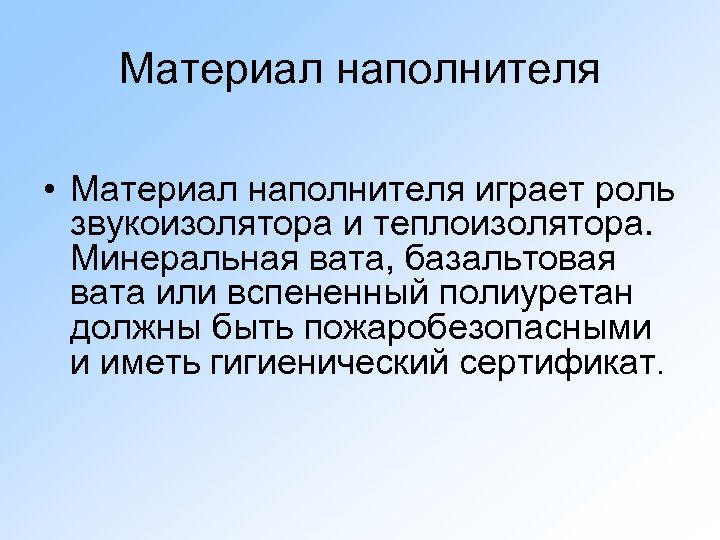 Материал наполнителя

• Материал наполнителя играет роль звукоизолятора и теплоизолятора. Минеральная вата, базальтовая вата или вспененный полиуретан должны быть пожаробезопасными и иметь гигиенический сертификат.